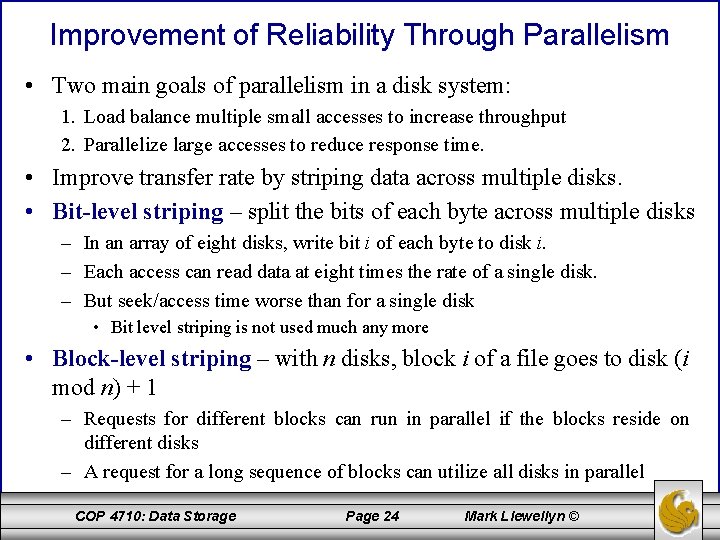 Improvement of Reliability Through Parallelism

• Two main goals of parallelism in a disk system:

1. Load balance multiple small accesses to increase throughput

2. Parallelize large accesses to reduce response time.

• Improve transfer rate by striping data across multiple disks.

• Bit-level striping – split the bits of each byte across multiple disks

– In an array of eight disks, write bit $i$ of each byte to disk $i$.

– Each access can read data at eight times the rate of a single disk.

– But seek/access time worse than for a single disk

• Bit level striping is not used much any more

• Block-level striping – with $n$ disks, block $i$ of a file goes to disk ($i$ mod $n$) + 1

– Requests for different blocks can run in parallel if the blocks reside on different disks

– A request for a long sequence of blocks can utilize all disks in parallel

COP 4710: Data Storage Page 24 Mark Llewellyn ©